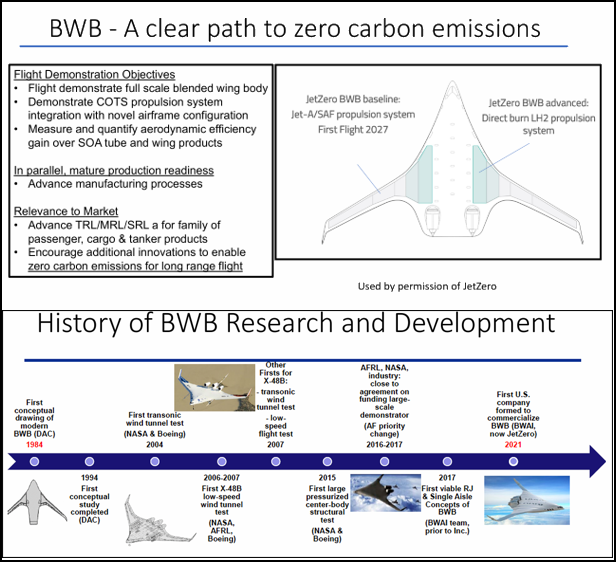 BWB - A clear path to zero carbon emissions

Flight Demonstration Objectives
• Flight demonstrate full scale blended wing body
• Demonstrate COTS propulsion system integration with novel airframe configuration
• Measure and quantify aerodynamic efficiency gain over SOA tube and wing products

In parallel, mature production readiness
• Advance manufacturing processes

Relevance to Market
• Advance TRL/MRL/SRL a for family of passenger, cargo & tanker products
• Encourage additional innovations to enable zero carbon emissions for long range flight

JetZero BWB baseline: Jet-A/SAF propulsion system First Flight 2027

JetZero BWB advanced: Direct burn LH2 propulsion system

Used by permission of JetZero

History of BWB Research and Development

First conceptual drawing of modern BWB (DAC)
1984

1994
First conceptual study completed (DAC)

First transonic wind tunnel test (NASA & Boeing)
2004

2006-2007
First X-48B low-speed wind tunnel test (NASA, AFRL, Boeing)

Other Firsts for X-48B:
- transonic wind tunnel test
- low-speed flight test
2007

2015
First large pressurized center-body structural test (NASA & Boeing)

AFRL, NASA, industry: close to agreement on funding large-scale demonstrator (AF priority change)
2016-2017

2017
First viable RJ & Single Aisle Concepts of BWB (BWAI team, prior to Inc.)

First U.S. company formed to commercialize BWB (BWAI, now JetZero)
2021